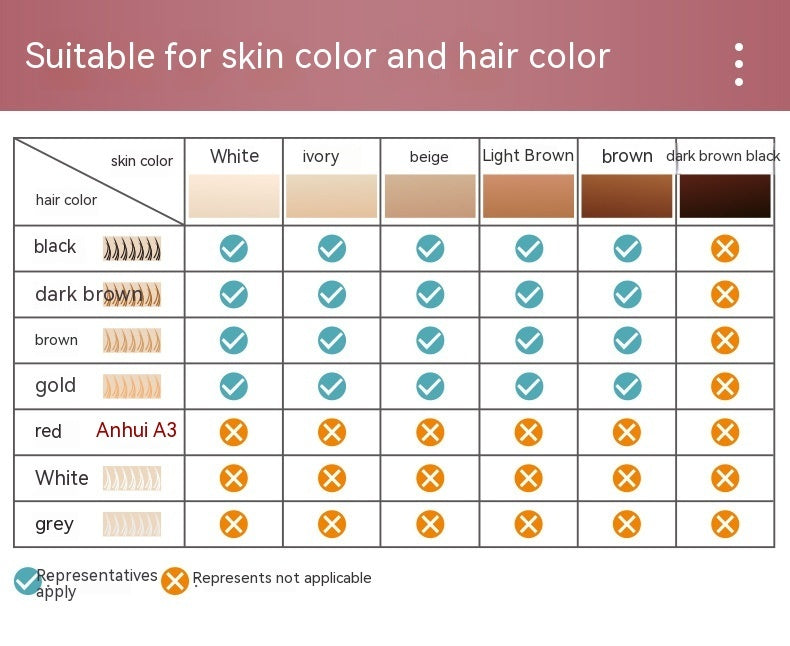 Suitable for skin color and hair color

| skin color / hair color | White | ivory | beige | Light Brown | brown | dark brown black |
|---|---|---|---|---|---|---|
| black | ✓ | ✓ | ✓ | ✓ | ✓ | ✗ |
| dark brown | ✓ | ✓ | ✓ | ✓ | ✓ | ✗ |
| brown | ✓ | ✓ | ✓ | ✓ | ✓ | ✗ |
| gold | ✓ | ✓ | ✓ | ✓ | ✓ | ✗ |
| red Anhui A3 | ✗ | ✗ | ✗ | ✗ | ✗ | ✗ |
| White | ✗ | ✗ | ✗ | ✗ | ✗ | ✗ |
| grey | ✗ | ✗ | ✗ | ✗ | ✗ | ✗ |

✓ Representatives apply ✗ Represents not applicable